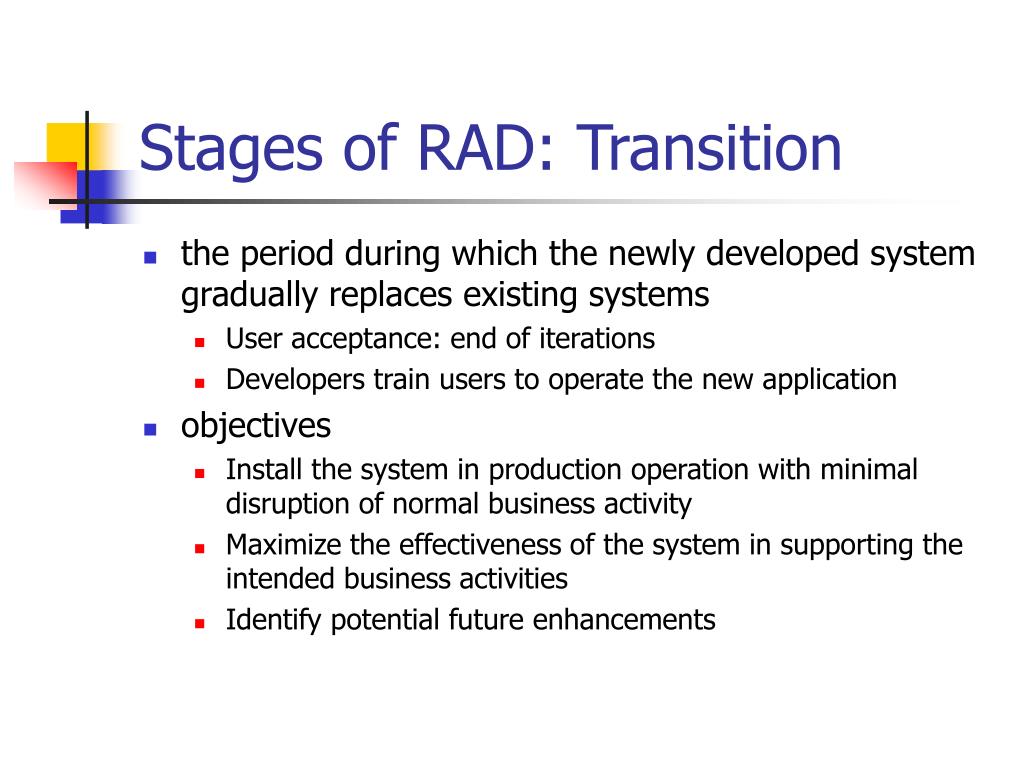 Stages of RAD: Transition

- the period during which the newly developed system gradually replaces existing systems
  - User acceptance: end of iterations
  - Developers train users to operate the new application
- objectives
  - Install the system in production operation with minimal disruption of normal business activity
  - Maximize the effectiveness of the system in supporting the intended business activities
  - Identify potential future enhancements